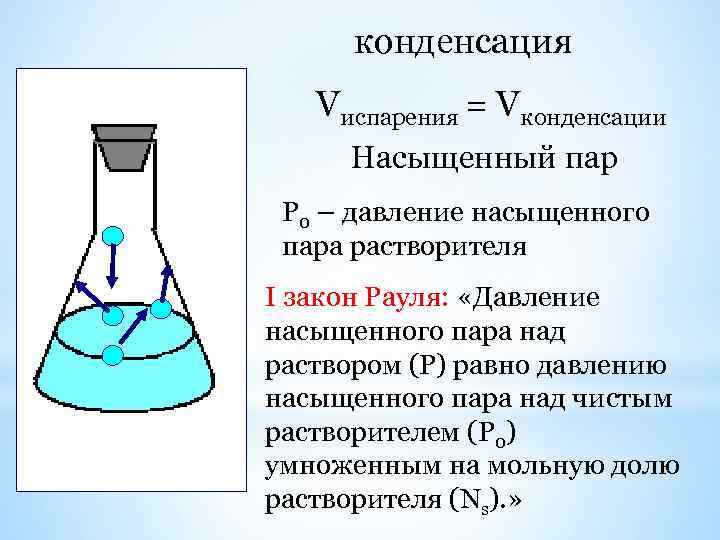 конденсация

$V_{испарения} = V_{конденсации}$

Насыщенный пар

$P_o$ – давление насыщенного пара растворителя

I закон Рауля: «Давление насыщенного пара над раствором (P) равно давлению насыщенного пара над чистым растворителем ($P_o$) умноженным на мольную долю растворителя ($N_s$).»